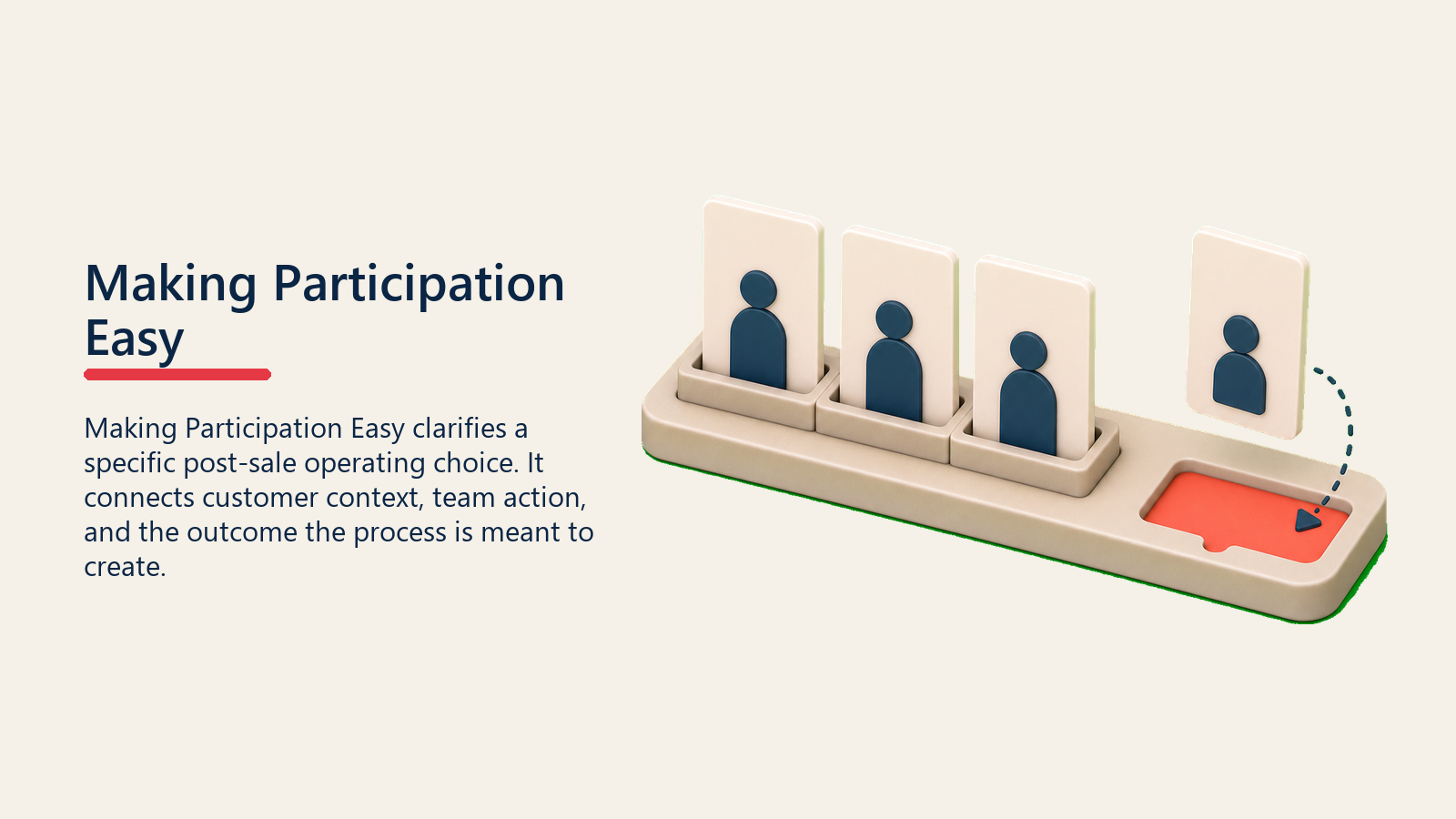 Making Participation Easy

Making Participation Easy clarifies a specific post-sale operating choice. It connects customer context, team action, and the outcome the process is meant to create.